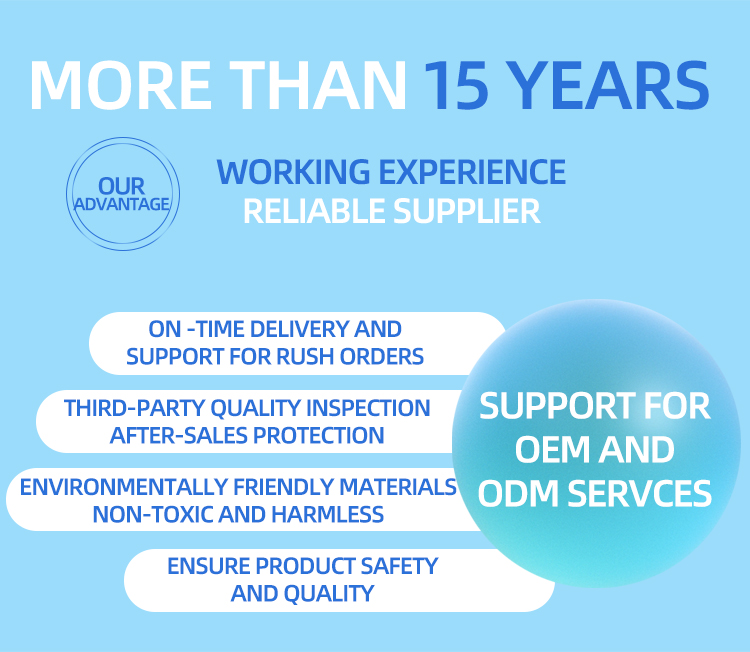 MORE THAN 15 YEARS

OUR ADVANTAGE

WORKING EXPERIENCE
RELIABLE SUPPLIER

ON -TIME DELIVERY AND SUPPORT FOR RUSH ORDERS

THIRD-PARTY QUALITY INSPECTION AFTER-SALES PROTECTION

ENVIRONMENTALLY FRIENDLY MATERIALS NON-TOXIC AND HARMLESS

ENSURE PRODUCT SAFETY AND QUALITY

SUPPORT FOR OEM AND ODM SERVCES